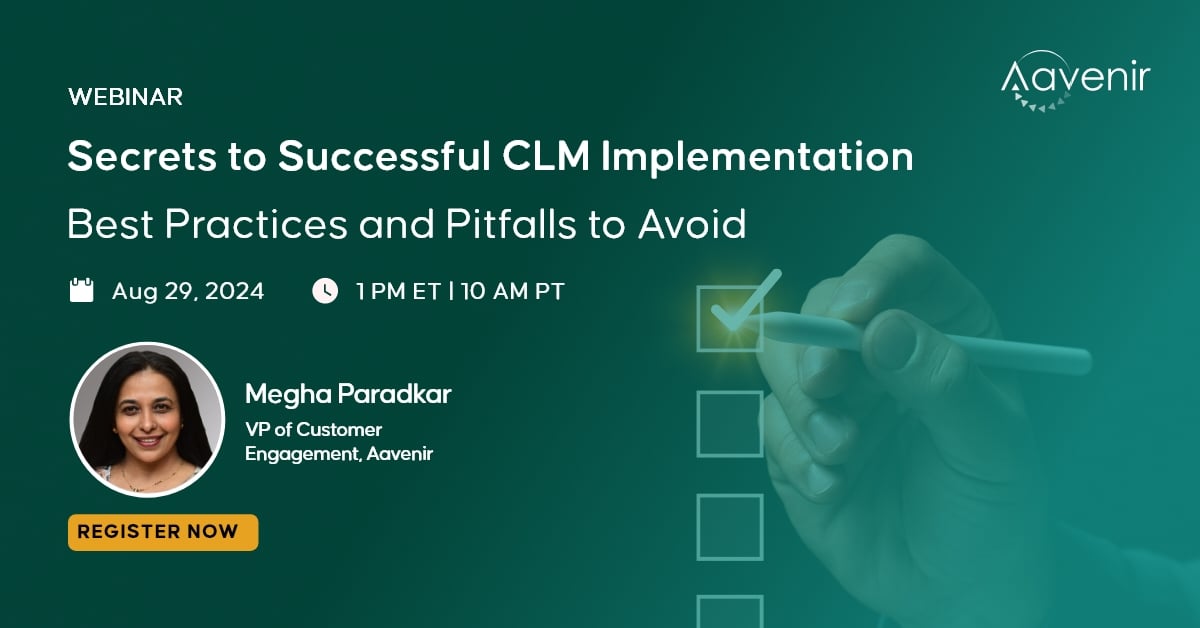 Aavenir

WEBINAR

Secrets to Successful CLM Implementation

Best Practices and Pitfalls to Avoid

Aug 29, 2024

1 PM ET | 10 AM PT

Megha Paradkar

VP of Customer Engagement, Aavenir

REGISTER NOW